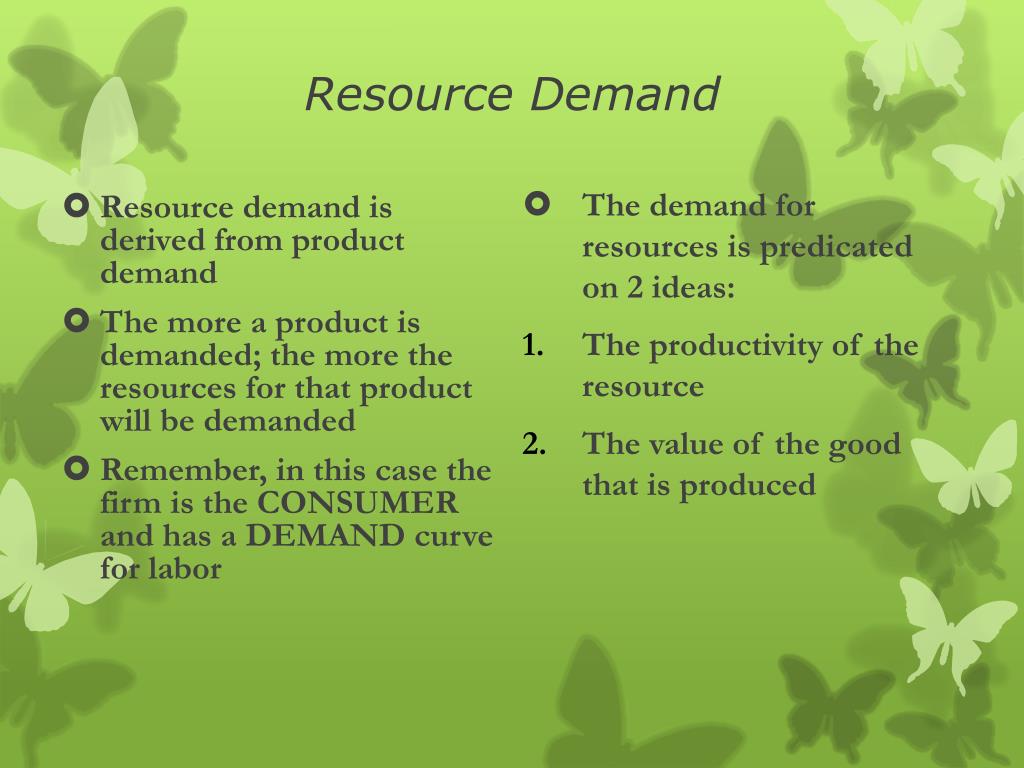 Resource Demand

Resource demand is derived from product demand

The more a product is demanded; the more the resources for that product will be demanded

Remember, in this case the firm is the CONSUMER and has a DEMAND curve for labor

The demand for resources is predicated on 2 ideas:

1. The productivity of the resource

2. The value of the good that is produced